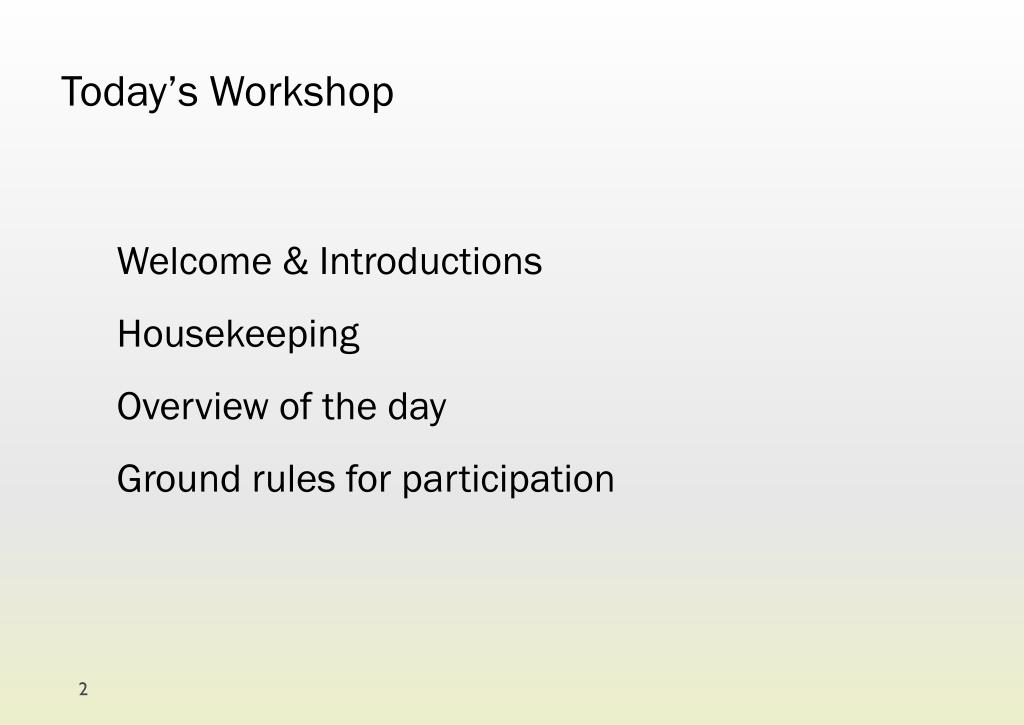 Today’s Workshop

Welcome & Introductions

Housekeeping

Overview of the day

Ground rules for participation

2